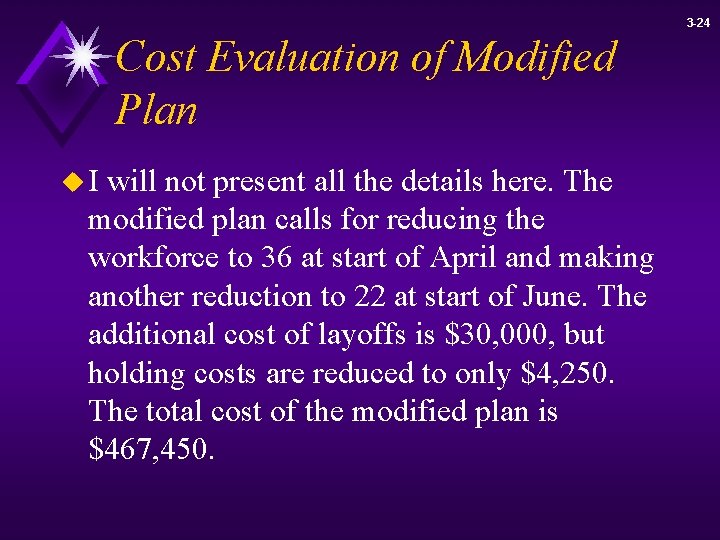 3-24

Cost Evaluation of Modified Plan

I will not present all the details here. The modified plan calls for reducing the workforce to 36 at start of April and making another reduction to 22 at start of June. The additional cost of layoffs is \$30,000, but holding costs are reduced to only \$4,250. The total cost of the modified plan is \$467,450.